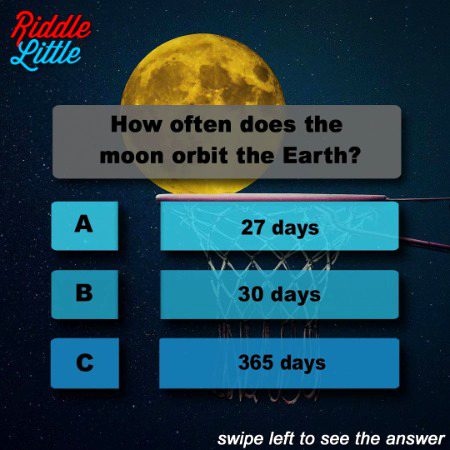 Riddle Little

How often does the moon orbit the Earth?

A
27 days

B
30 days

C
365 days

swipe left to see the answer